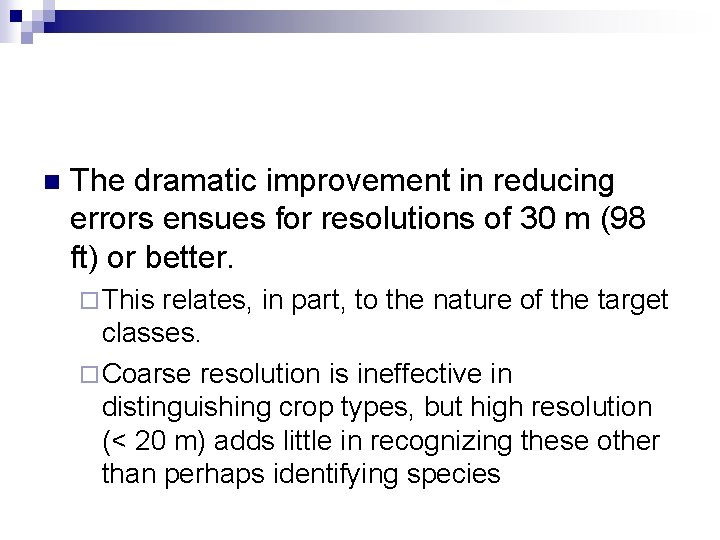 The dramatic improvement in reducing errors ensues for resolutions of 30 m (98 ft) or better.

This relates, in part, to the nature of the target classes.

Coarse resolution is ineffective in distinguishing crop types, but high resolution (< 20 m) adds little in recognizing these other than perhaps identifying species